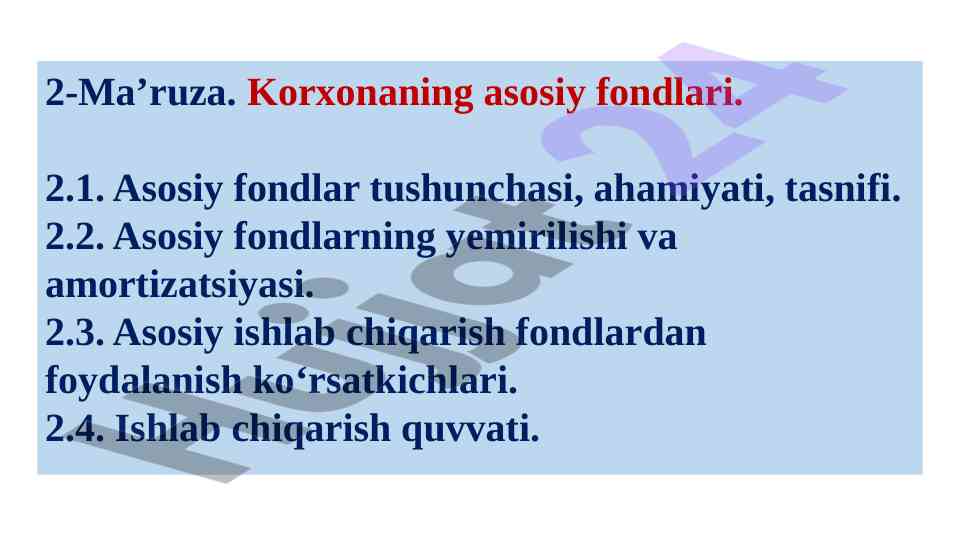 2-Ma’ruza. Korxonaning asosiy fondlari.

2.1. Asosiy fondlar tushunchasi, ahamiyati, tasnifi.
2.2. Asosiy fondlarning yemirilishi va amortizatsiyasi.
2.3. Asosiy ishlab chiqarish fondlardan foydalanish ko‘rsatkichlari.
2.4. Ishlab chiqarish quvvati.

Hujjat24